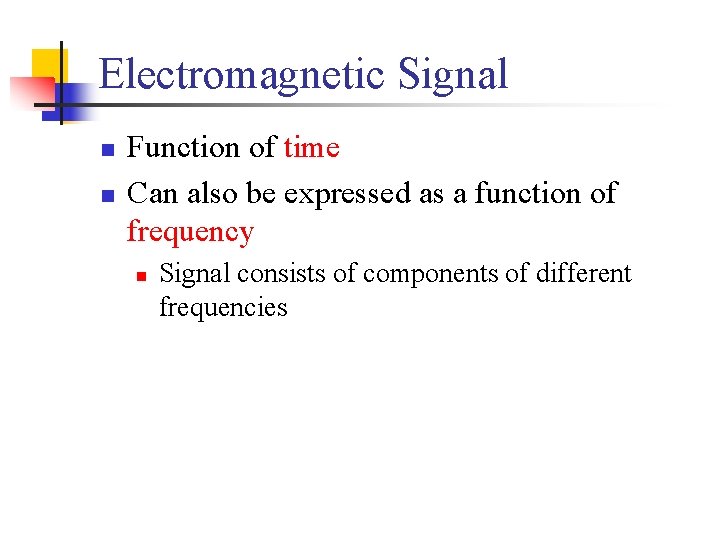 Electromagnetic Signal

- Function of time
- Can also be expressed as a function of frequency
  - Signal consists of components of different frequencies